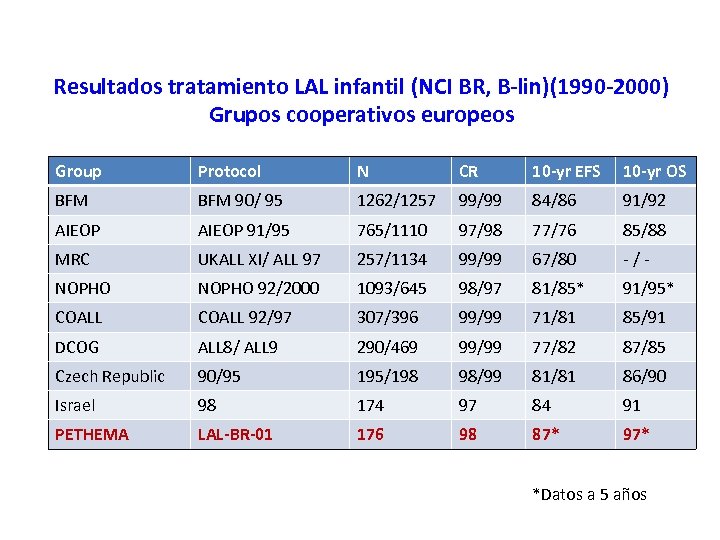 Resultados tratamiento LAL infantil (NCI BR, B-lin)(1990-2000)
Grupos cooperativos europeos

| Group | Protocol | N | CR | 10-yr EFS | 10-yr OS |
|---|---|---|---|---|---|
| BFM | BFM 90/ 95 | 1262/1257 | 99/99 | 84/86 | 91/92 |
| AIEOP | AIEOP 91/95 | 765/1110 | 97/98 | 77/76 | 85/88 |
| MRC | UKALL XI/ ALL 97 | 257/1134 | 99/99 | 67/80 | - / - |
| NOPHO | NOPHO 92/2000 | 1093/645 | 98/97 | 81/85* | 91/95* |
| COALL | COALL 92/97 | 307/396 | 99/99 | 71/81 | 85/91 |
| DCOG | ALL8/ ALL9 | 290/469 | 99/99 | 77/82 | 87/85 |
| Czech Republic | 90/95 | 195/198 | 98/99 | 81/81 | 86/90 |
| Israel | 98 | 174 | 97 | 84 | 91 |
| PETHEMA | LAL-BR-01 | 176 | 98 | 87* | 97* |

*Datos a 5 años